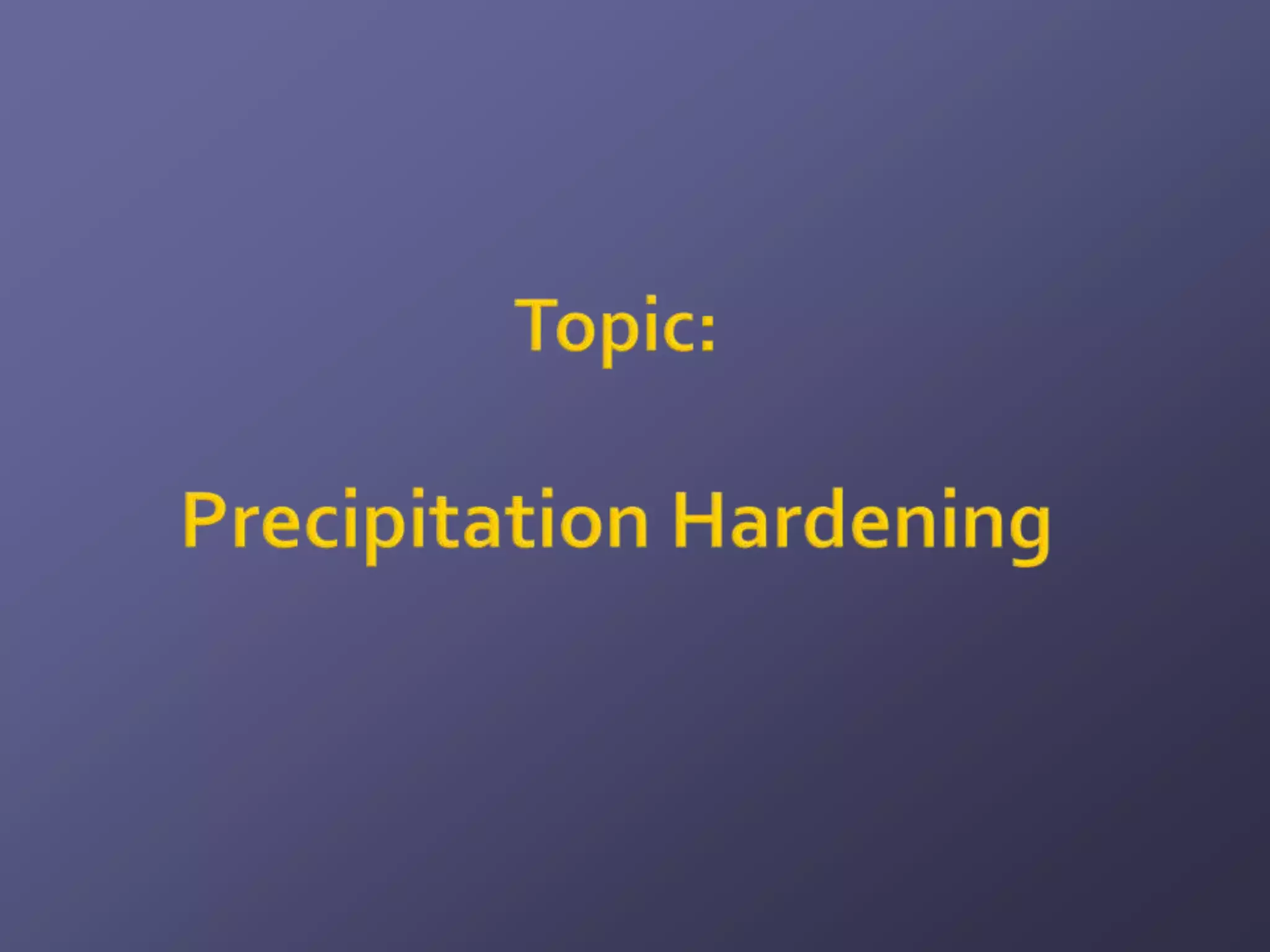 Topic:

Precipitation Hardening